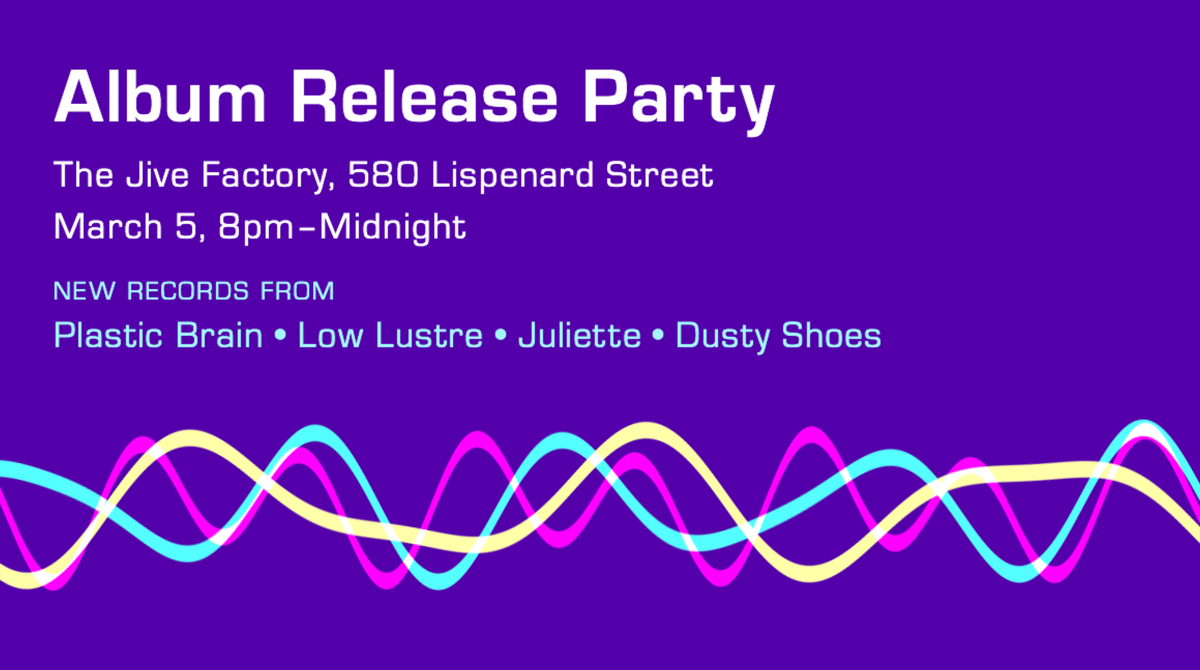 Album Release Party

The Jive Factory, 580 Lispenard Street

March 5, 8pm–Midnight

NEW RECORDS FROM

Plastic Brain • Low Lustre • Juliette • Dusty Shoes